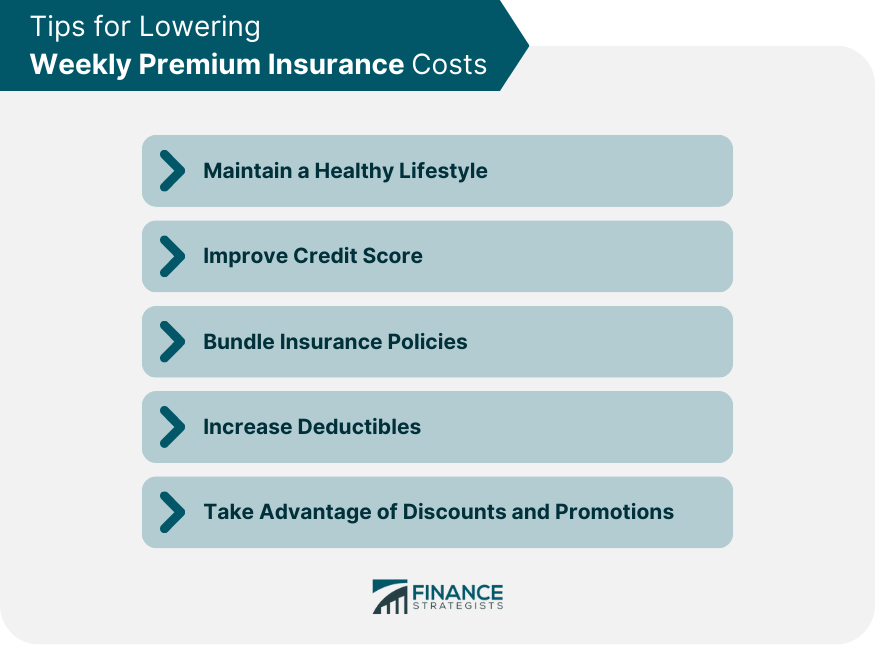 Tips for Lowering
Weekly Premium Insurance Costs

Maintain a Healthy Lifestyle

Improve Credit Score

Bundle Insurance Policies

Increase Deductibles

Take Advantage of Discounts and Promotions

FINANCE
STRATEGISTS